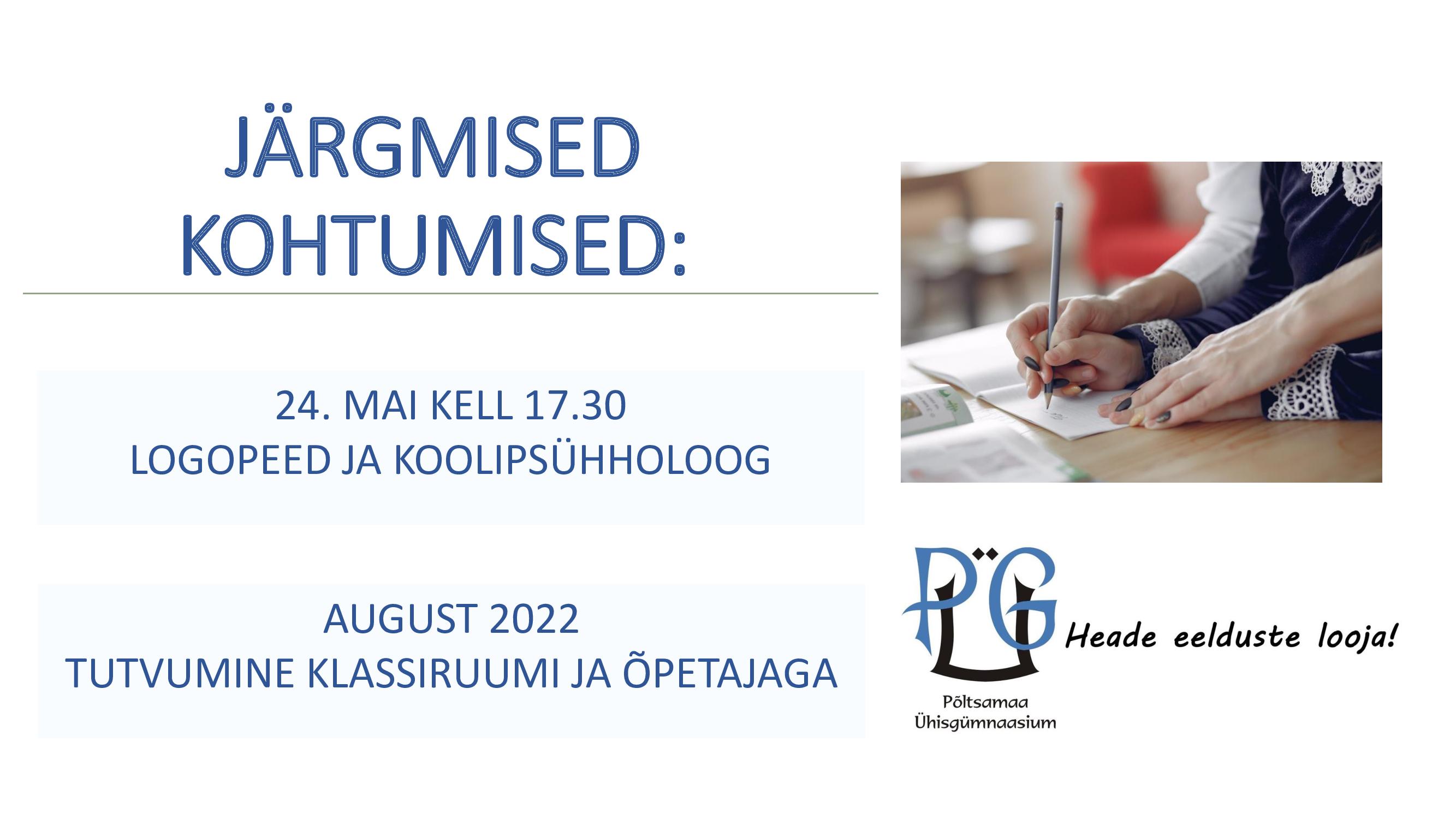 JÄRGMISED KOHTUMISED:

24. MAI KELL 17.30
LOGOPEED JA KOOLIPSÜHHOLOOG

AUGUST 2022
TUTVUMINE KLASSIRUUMI JA ÕPETAJAGA

PÜG
Heade eelduste looja!
Põltsamaa
Ühisgümnaasium